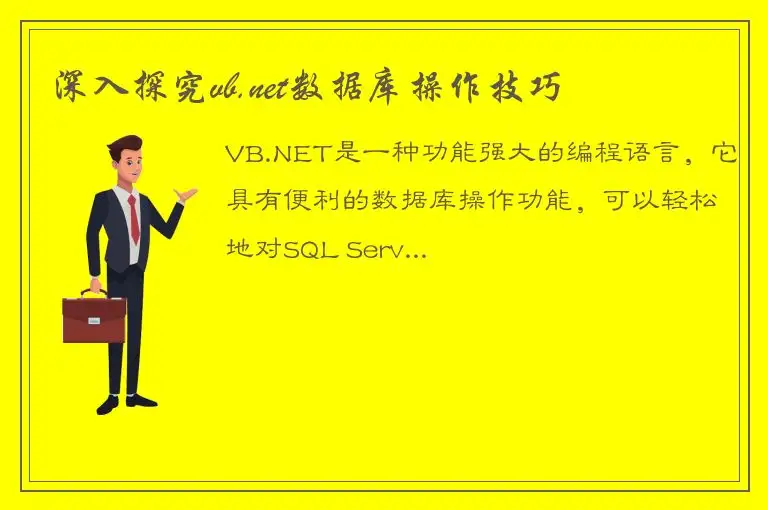 深入探究vb.net数据库操作技巧

VB.NET是一种功能强大的编程语言，它具有便利的数据库操作功能，可以轻松地对SQL Serv...